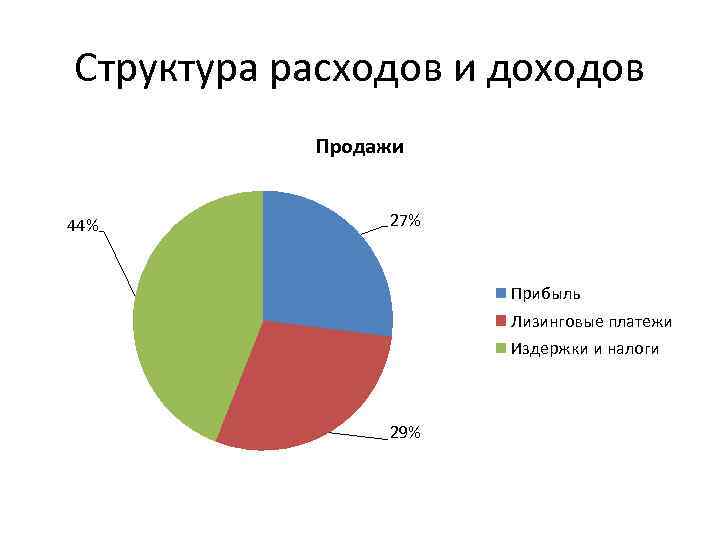 Структура расходов и доходов

Продажи

44%

27%

29%

Прибыль
Лизинговые платежи
Издержки и налоги